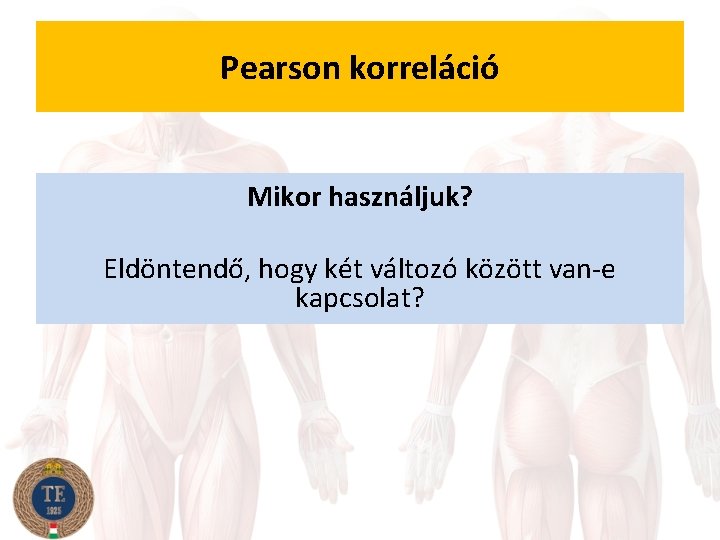 Pearson korreláció

Mikor használjuk?

Eldöntendő, hogy két változó között van-e kapcsolat?

TE
1925